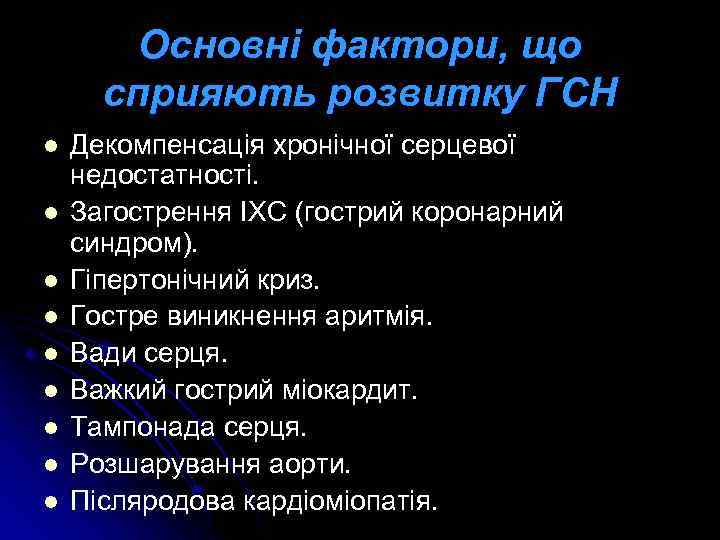 Основні фактори, що сприяють розвитку ГСН

- Декомпенсація хронічної серцевої недостатності.
- Загострення ІХС (гострий коронарний синдром).
- Гіпертонічний криз.
- Гостре виникнення аритмія.
- Вади серця.
- Важкий гострий міокардит.
- Тампонада серця.
- Розшарування аорти.
- Післяродова кардіоміопатія.